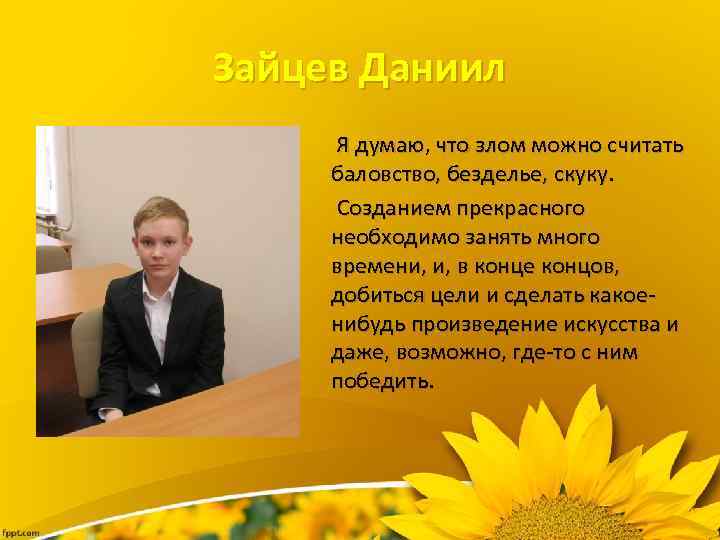 Зайцев Даниил

Я думаю, что злом можно считать баловство, безделье, скуку.

Созданием прекрасного необходимо занять много времени, и, в конце концов, добиться цели и сделать какое-нибудь произведение искусства и даже, возможно, где-то с ним победить.

fppt.com